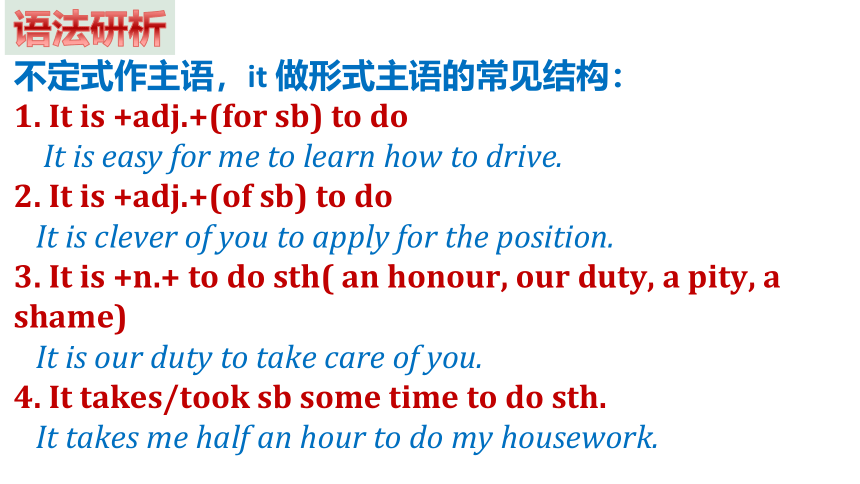 语法研析

不定式作主语，it 做形式主语的常见结构：

1. It is +adj.+(for sb) to do

It is easy for me to learn how to drive.

2. It is +adj.+(of sb) to do

It is clever of you to apply for the position.

3. It is +n.+ to do sth( an honour, our duty, a pity, a shame)

It is our duty to take care of you.

4. It takes/took sb some time to do sth.

It takes me half an hour to do my housework.